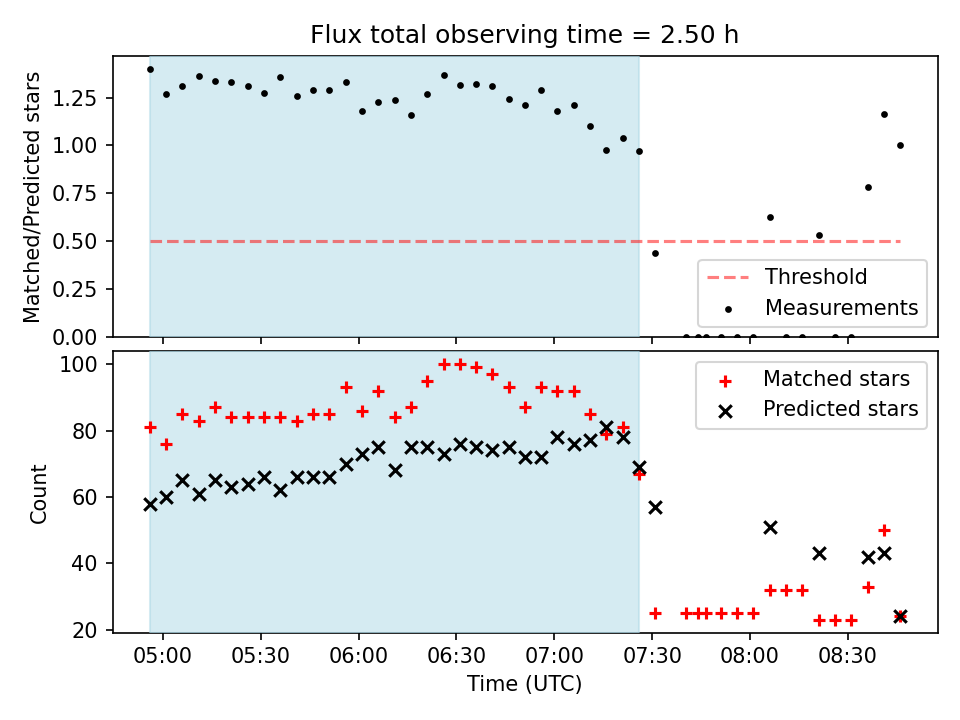 Flux total observing time = 2.50 h

Matched/Predicted stars

1.25
1.00
0.75
0.50
0.25
0.00

Threshold
Measurements

Count

100
80
60
40
20

Matched stars
Predicted stars

05:00 05:30 06:00 06:30 07:00 07:30 08:00 08:30

Time (UTC)